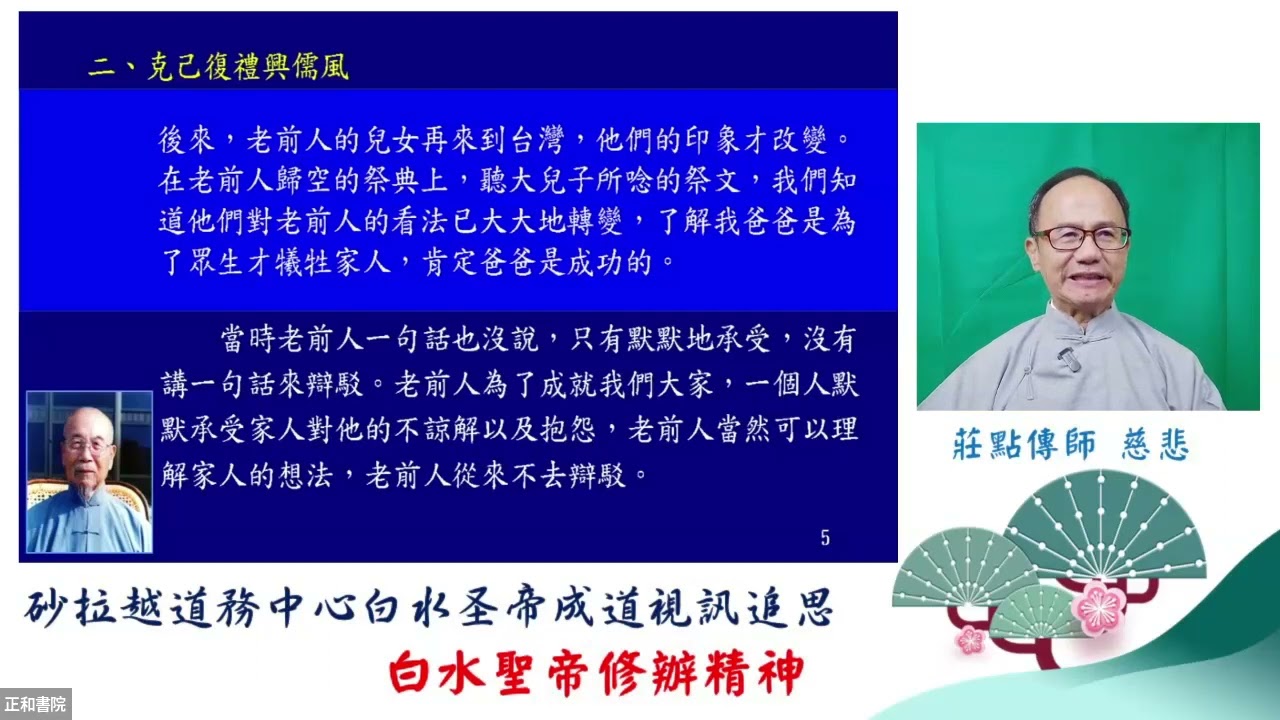 二、克己復禮與儒風

後來，老前人的兒女再來到台灣，他們的印象才改變。在老前人歸空的祭典上，聽大兒子所唸的祭文，我們知道他們對老前人的看法已大大地轉變，了解我爸爸是為了眾生才犧牲家人，肯定爸爸是成功的。

當時老前人一句話也沒說，只有默默地承受，沒有講一句話來辯駁。老前人為了成就我們大家，一個人默默承受家人對他的不諒解以及抱怨，老前人當然可以理解家人的想法，老前人從來不去辯駁。

5

莊點傳師 慈悲

砂拉越道務中心白水圣帝成道視訊追思

白水聖帝修辦精神

正和書院